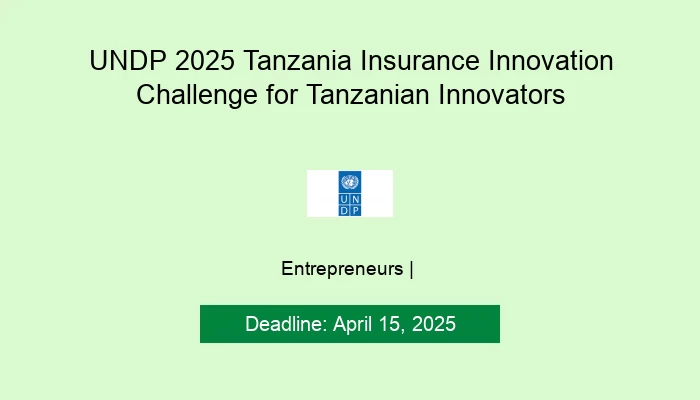 UNDP 2025 Tanzania Insurance Innovation Challenge for Tanzanian Innovators

U N
D P

Entrepreneurs |

Deadline: April 15, 2025